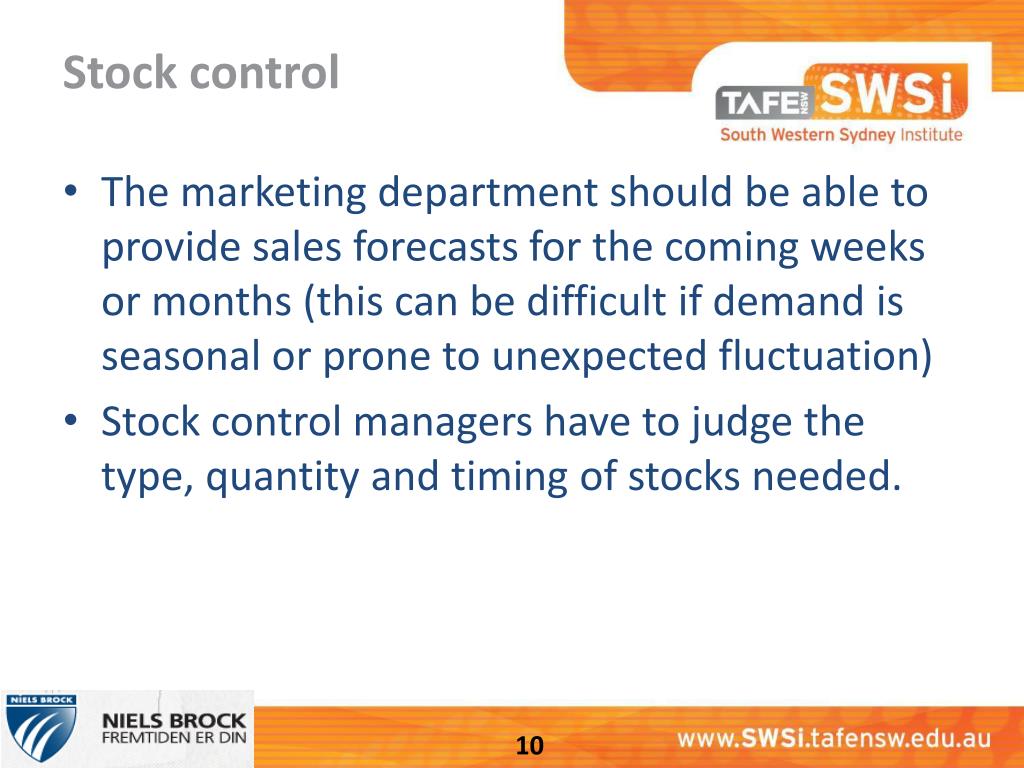 Stock control

TAFE NSW SWSi
South Western Sydney Institute

• The marketing department should be able to provide sales forecasts for the coming weeks or months (this can be difficult if demand is seasonal or prone to unexpected fluctuation)
• Stock control managers have to judge the type, quantity and timing of stocks needed.

NIELS BROCK
NIELS BROCK
FREMTIDEN ER DIN

10

www.SWSi.tafensw.edu.au